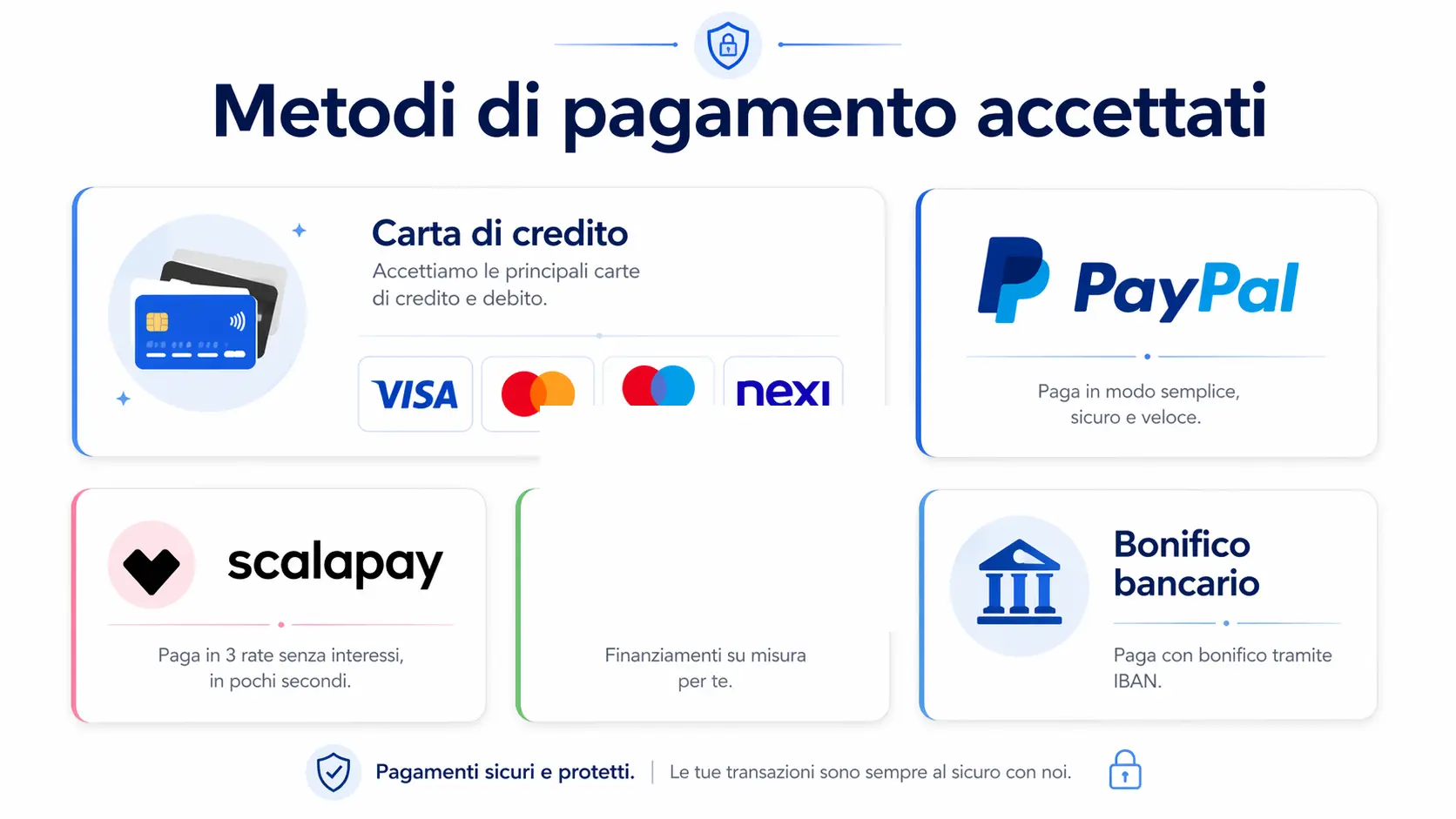 Metodi di pagamento accettati

Carta di credito
Accettiamo le principali carte di credito e debito.

VISA

nexi

PayPal

Paga in modo semplice, sicuro e veloce.

scalapay

Paga in 3 rate senza interessi, in pochi secondi.

Finanziamenti su misura per te.

Bonifico bancario

Paga con bonifico tramite IBAN.

Pagamenti sicuri e protetti. | Le tue transazioni sono sempre al sicuro con noi.